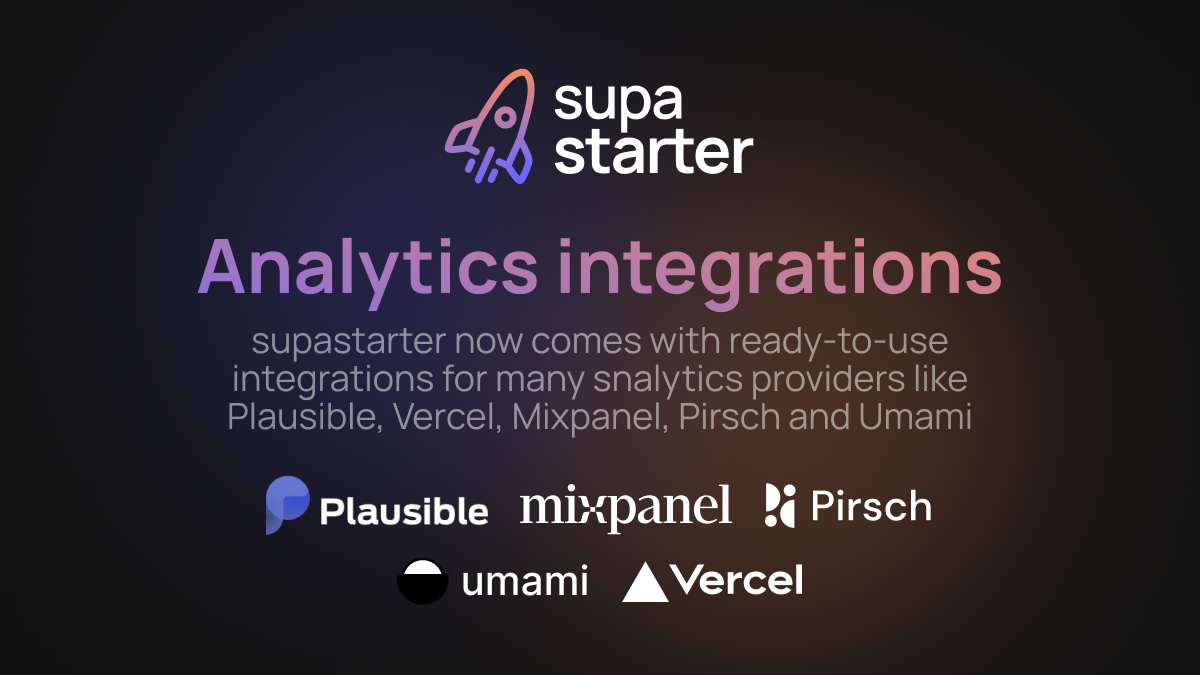 supa
starter

Analytics integrations

supastarter now comes with ready-to-use integrations for many snalytics providers like Plausible, Vercel, Mixpanel, Pirsch and Umami

Plausible mixpanel Pirsch
umami Vercel